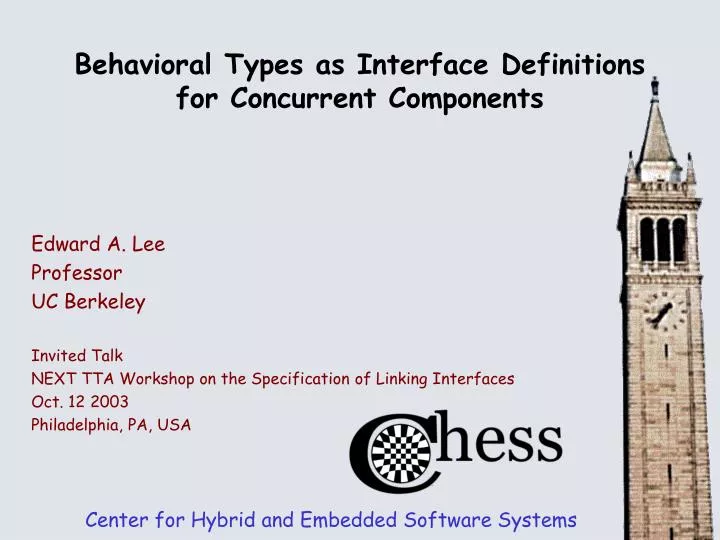 Behavioral Types as Interface Definitions for Concurrent Components

Edward A. Lee
Professor
UC Berkeley

Invited Talk
NEXT TTA Workshop on the Specification of Linking Interfaces
Oct. 12 2003
Philadelphia, PA, USA

Chess

Center for Hybrid and Embedded Software Systems